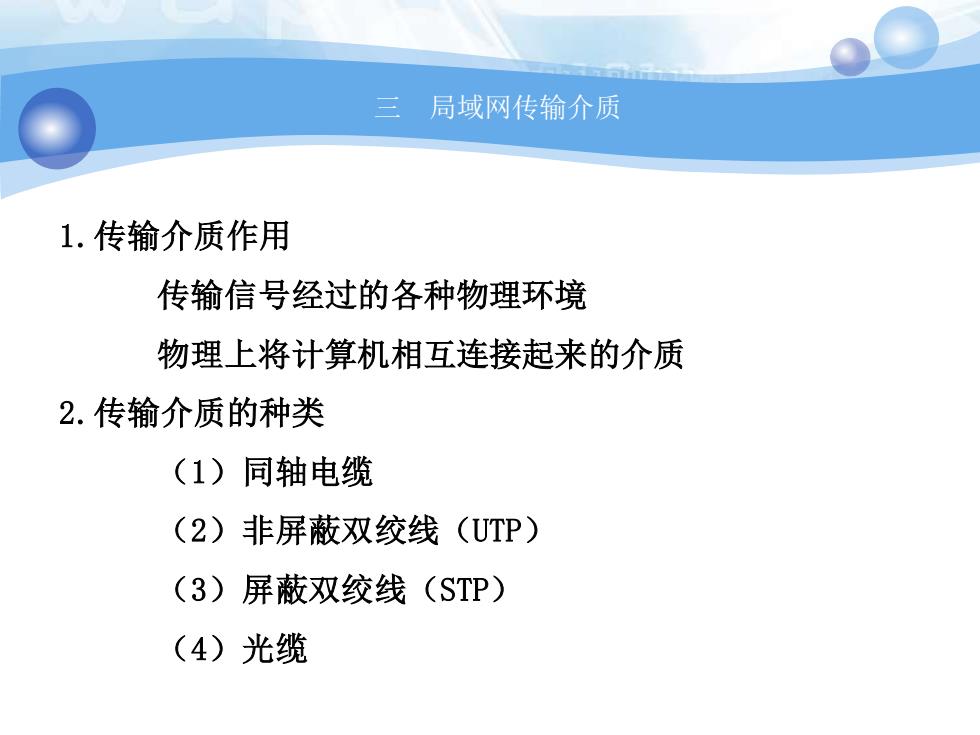 三　局域网传输介质

1.传输介质作用

传输信号经过的各种物理环境

物理上将计算机相互连接起来的介质

2.传输介质的种类

（1）同轴电缆

（2）非屏蔽双绞线（UTP）

（3）屏蔽双绞线（STP）

（4）光缆